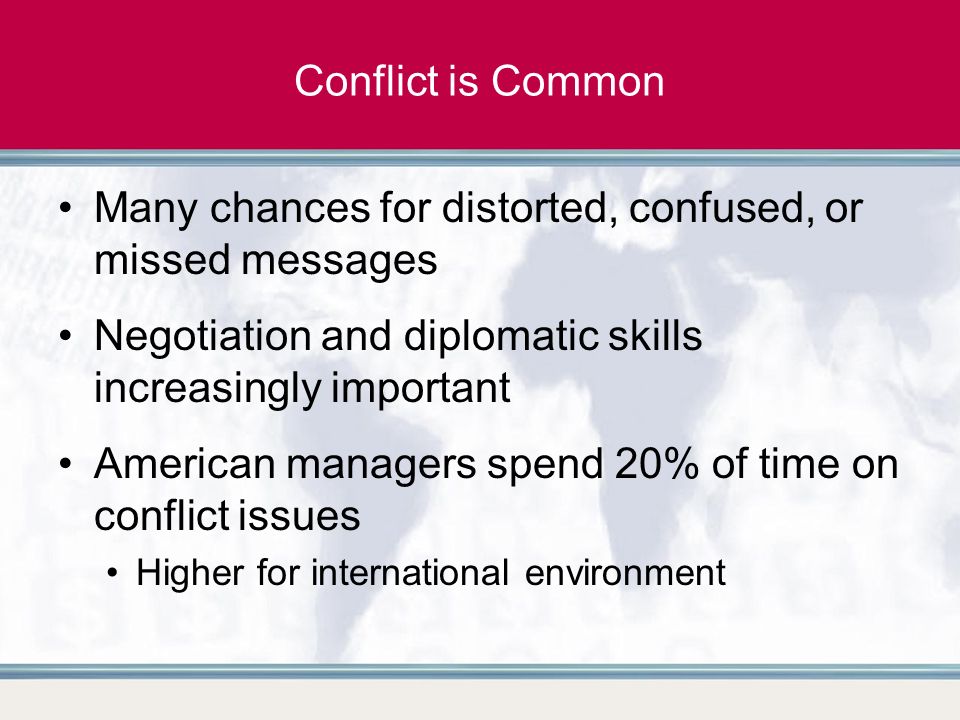 Conflict is Common

• Many chances for distorted, confused, or missed messages

• Negotiation and diplomatic skills increasingly important

• American managers spend 20% of time on conflict issues

• Higher for international environment